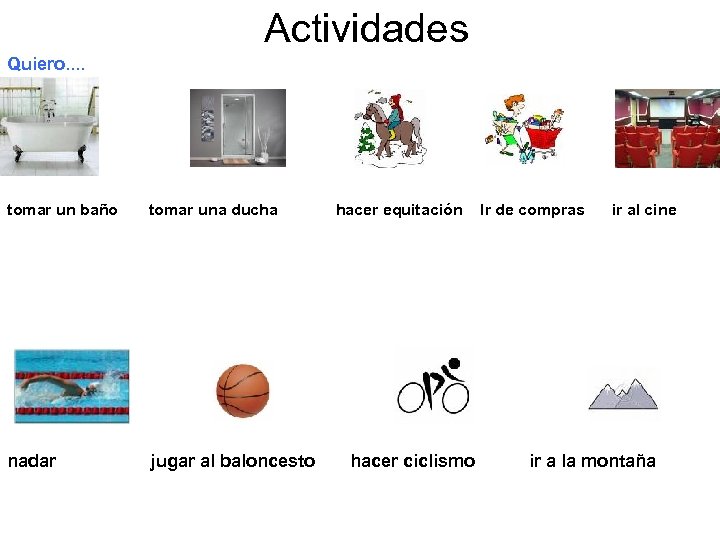 Actividades

Quiero....

tomar un baño

tomar una ducha

hacer equitación

Ir de compras

ir al cine

nadar

jugar al baloncesto

hacer ciclismo

ir a la montaña